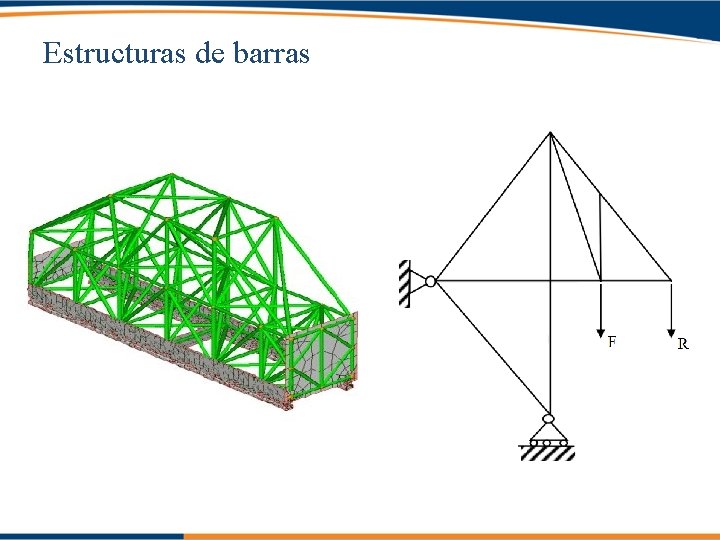 Estructuras de barras

F

R